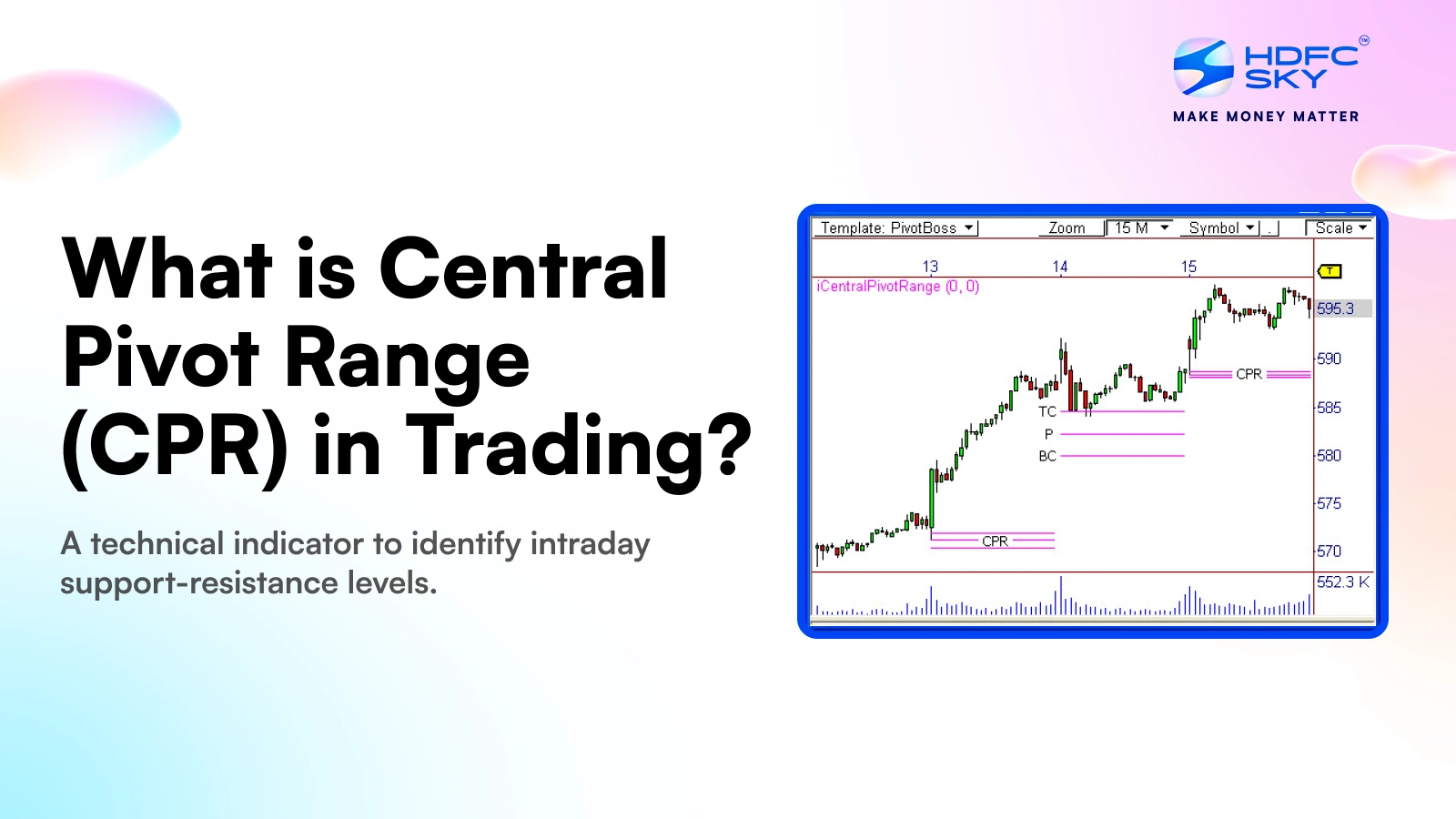 HDFC SKY
MAKE MONEY MATTER

What is Central Pivot Range (CPR) in Trading?

A technical indicator to identify intraday support-resistance levels.

Template: PivotBoss
Zoom
15 M
Symbol
Scale
13
14
15
iCentralPivotRange (0, 0)
T
595.3
590
585
580
575
570
552.3 K
CPR
TC
P
BC
CPR